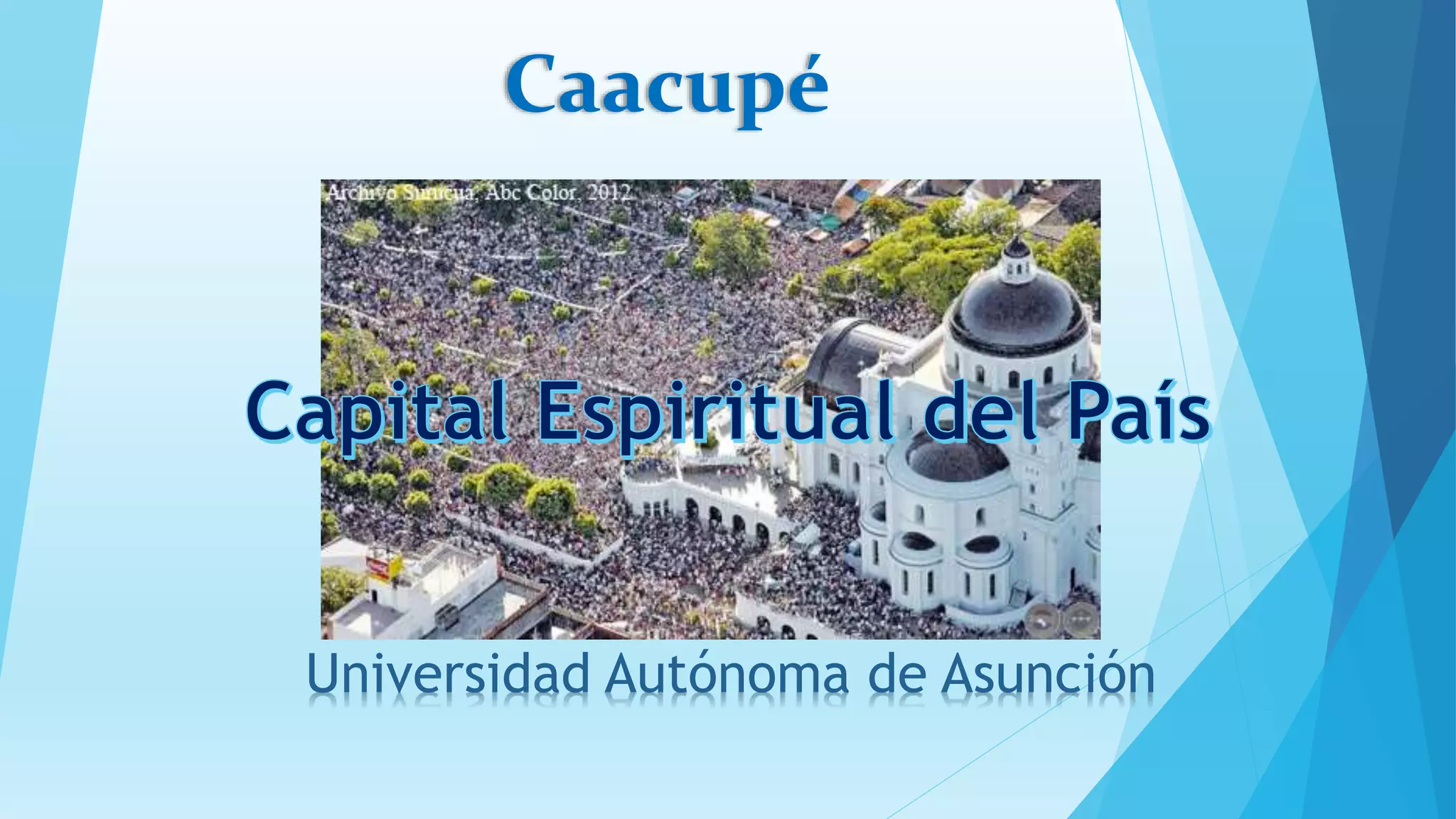 Caacupé

Archivo Surucua, Abc Color, 2012

Capital Espiritual del País

Universidad Autónoma de Asunción